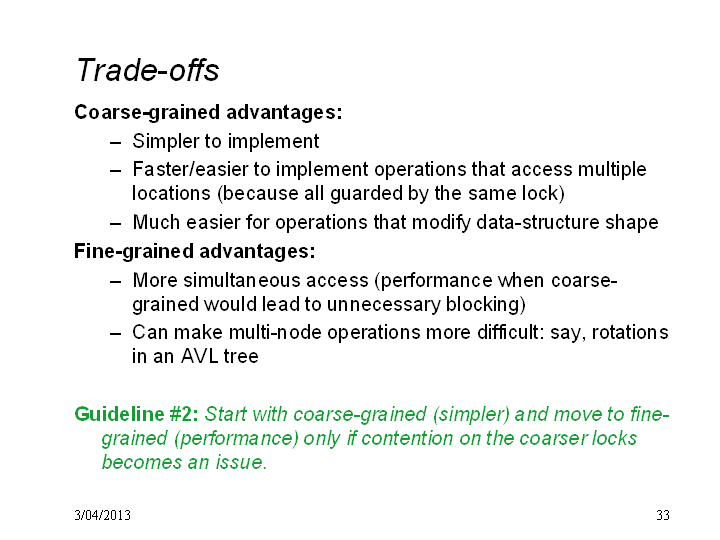 Trade-offs

Coarse-grained advantages:

– Simpler to implement

– Faster/easier to implement operations that access multiple locations (because all guarded by the same lock)

– Much easier for operations that modify data-structure shape

Fine-grained advantages:

– More simultaneous access (performance when coarse-grained would lead to unnecessary blocking)

– Can make multi-node operations more difficult: say, rotations in an AVL tree

Guideline #2: Start with coarse-grained (simpler) and move to fine-grained (performance) only if contention on the coarser locks becomes an issue.

3/04/2013

33